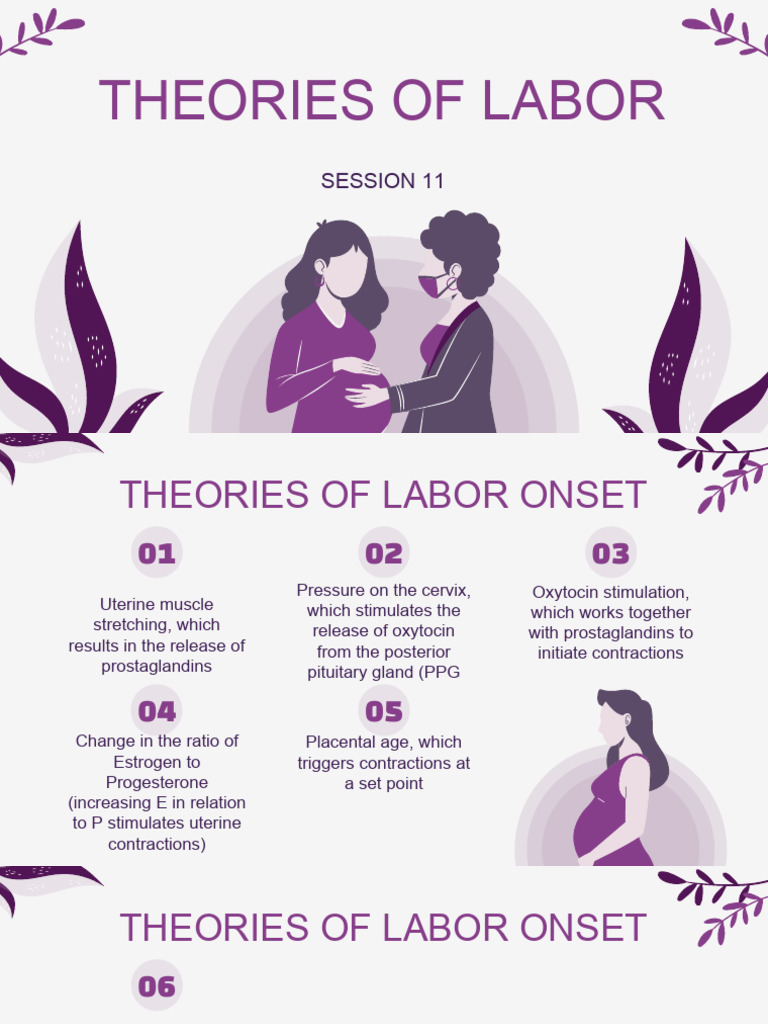 THEORIES OF LABOR

SESSION 11

THEORIES OF LABOR ONSET

01

Uterine muscle stretching, which results in the release of prostaglandins

02

Pressure on the cervix, which stimulates the release of oxytocin from the posterior pituitary gland (PPG

03

Oxytocin stimulation, which works together with prostaglandins to initiate contractions

04

Change in the ratio of Estrogen to Progesterone (increasing E in relation to P stimulates uterine contractions)

05

Placental age, which triggers contractions at a set point

THEORIES OF LABOR ONSET

06